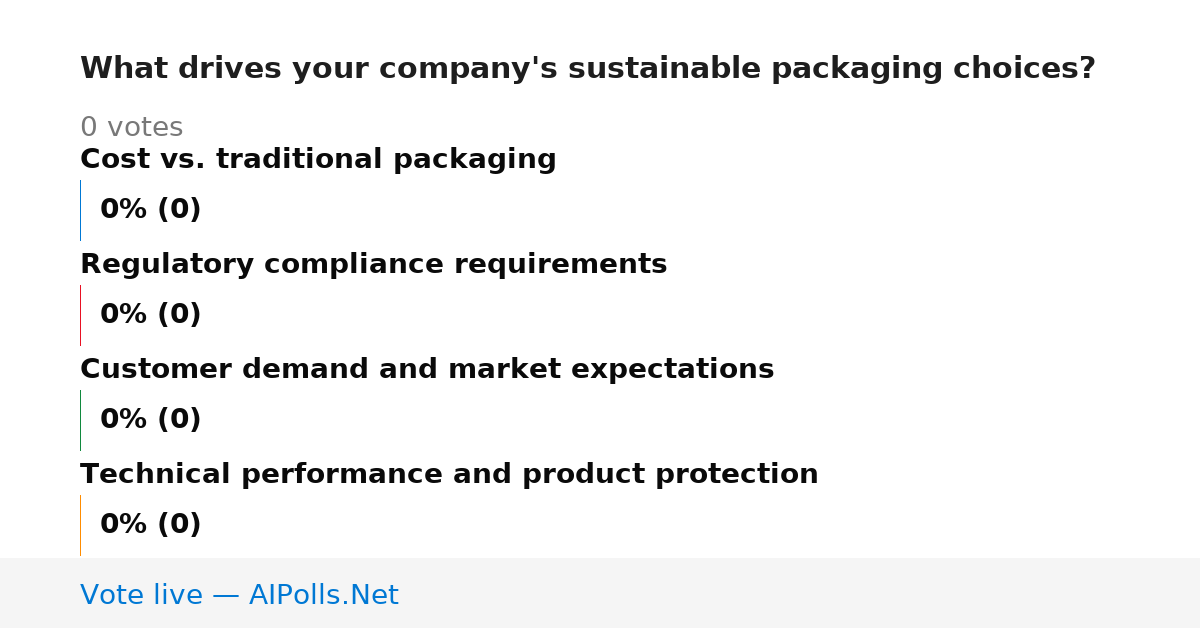 What drives your company's sustainable packaging choices?

0 votes

Cost vs. traditional packaging

0% (0)

Regulatory compliance requirements

0% (0)

Customer demand and market expectations

0% (0)

Technical performance and product protection

0% (0)

Vote live — AIPolls.Net